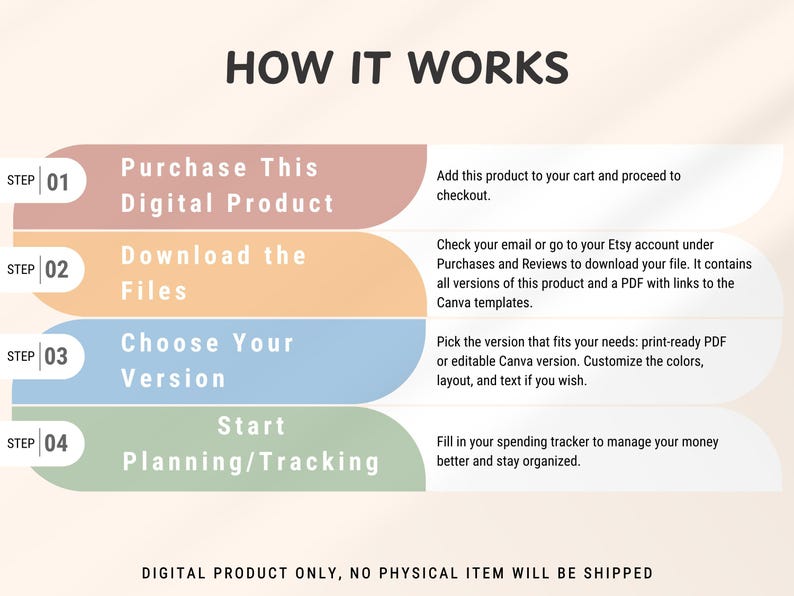 HOW IT WORKS

STEP 01 Purchase This Digital Product

Add this product to your cart and proceed to checkout.

STEP 02 Download the Files

Check your email or go to your Etsy account under Purchases and Reviews to download your file. It contains all versions of this product and a PDF with links to the Canva templates.

STEP 03 Choose Your Version

Pick the version that fits your needs: print-ready PDF or editable Canva version. Customize the colors, layout, and text if you wish.

STEP 04 Start Planning/Tracking

Fill in your spending tracker to manage your money better and stay organized.

DIGITAL PRODUCT ONLY, NO PHYSICAL ITEM WILL BE SHIPPED